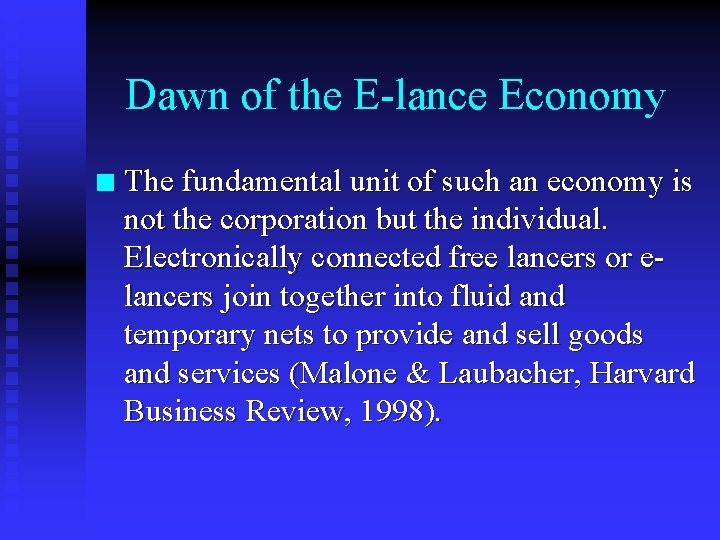 Dawn of the E-lance Economy

The fundamental unit of such an economy is not the corporation but the individual. Electronically connected free lancers or e-lancers join together into fluid and temporary nets to provide and sell goods and services (Malone & Laubacher, Harvard Business Review, 1998).